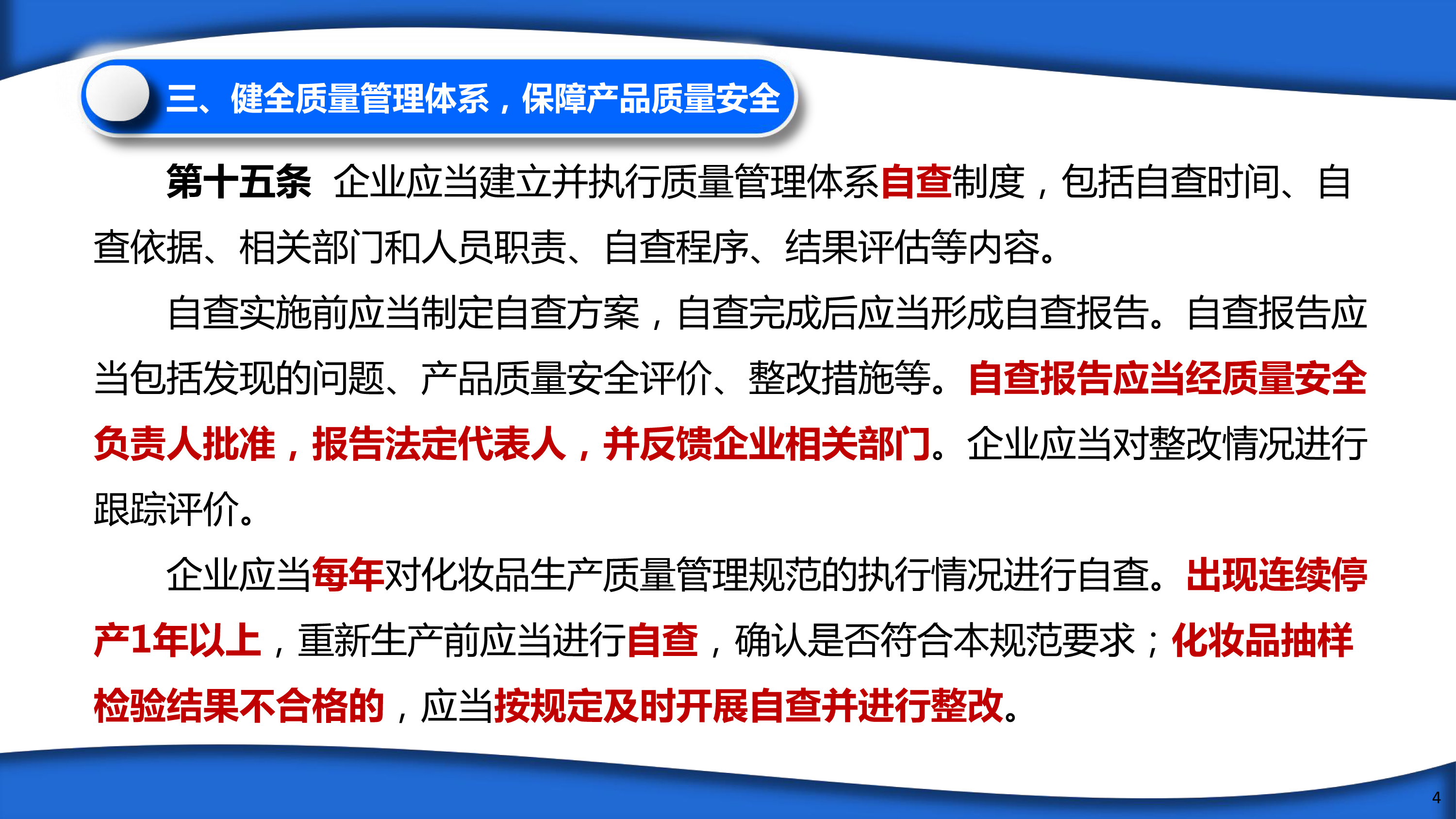 三、健全质量管理体系，保障产品质量安全

第十五条 企业应当建立并执行质量管理体系自查制度，包括自查时间、自查依据、相关部门和人员职责、自查程序、结果评估等内容。

自查实施前应当制定自查方案，自查完成后应当形成自查报告。自查报告应当包括发现的问题、产品质量安全评价、整改措施等。自查报告应当经质量安全负责人批准，报告法定代表人，并反馈企业相关部门。企业应当对整改情况进行跟踪评价。

企业应当每年对化妆品生产质量管理规范的执行情况进行自查。出现连续停产1年以上，重新生产前应当进行自查，确认是否符合本规范要求；化妆品抽样检验结果不合格的，应当按规定及时开展自查并进行整改。

4